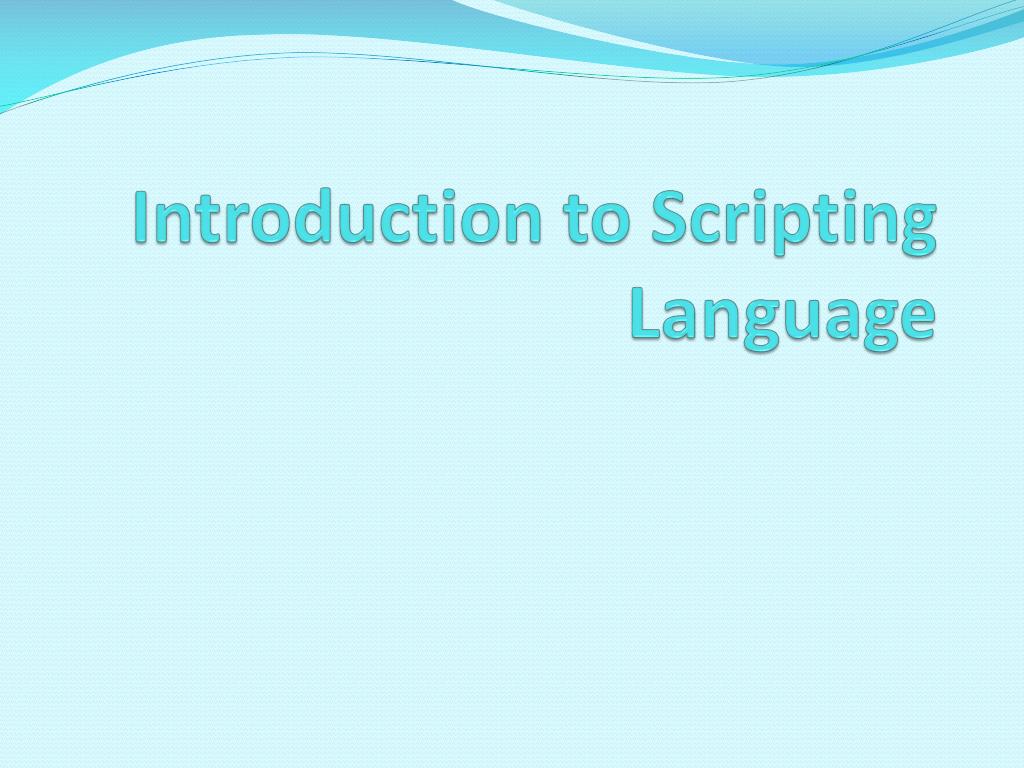 Introduction to Scripting Language